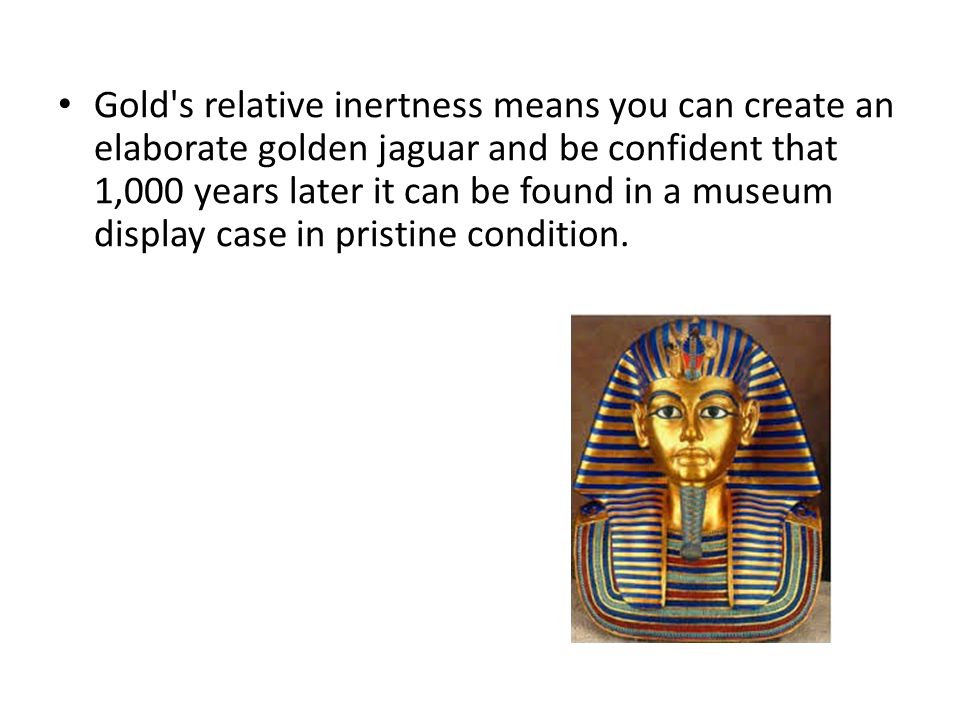 • Gold's relative inertness means you can create an elaborate golden jaguar and be confident that 1,000 years later it can be found in a museum display case in pristine condition.